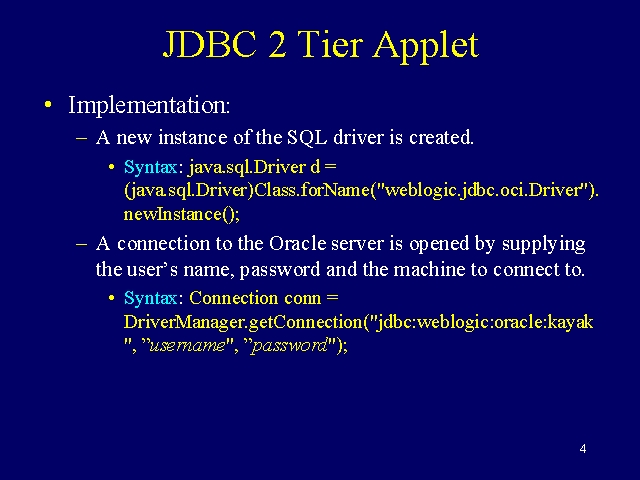 JDBC 2 Tier Applet

• Implementation:

– A new instance of the SQL driver is created.

• Syntax: java.sql.Driver d = (java.sql.Driver)Class.forName("weblogic.jdbc.oci.Driver"). newInstance();

– A connection to the Oracle server is opened by supplying the user’s name, password and the machine to connect to.

• Syntax: Connection conn = DriverManager.getConnection("jdbc:weblogic:oracle:kayak ", ”username", ”password");

4